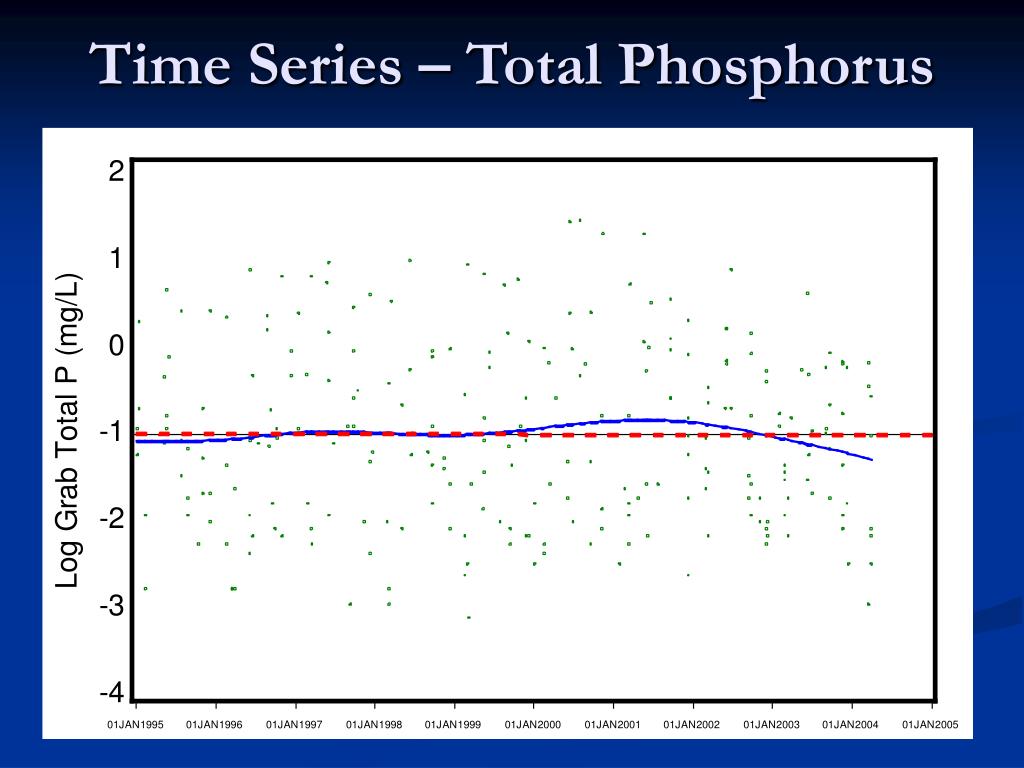 Time Series – Total Phosphorus

Log Grab Total P (mg/L)

2
1
0
-1
-2
-3
-4

01JAN1995 01JAN1996 01JAN1997 01JAN1998 01JAN1999 01JAN2000 01JAN2001 01JAN2002 01JAN2003 01JAN2004 01JAN2005